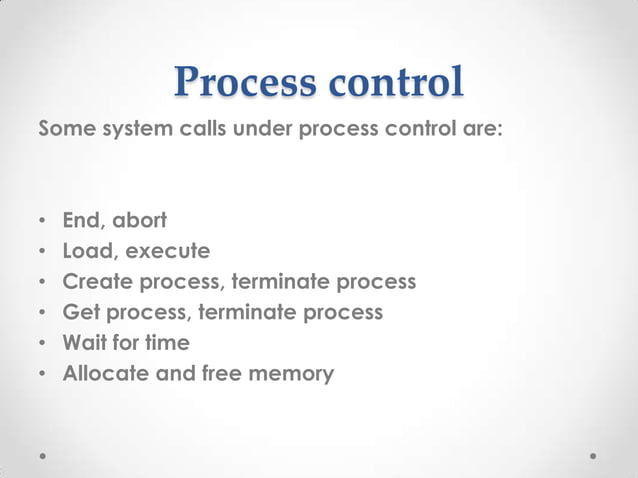 Process control

Some system calls under process control are:

• End, abort
• Load, execute
• Create process, terminate process
• Get process, terminate process
• Wait for time
• Allocate and free memory